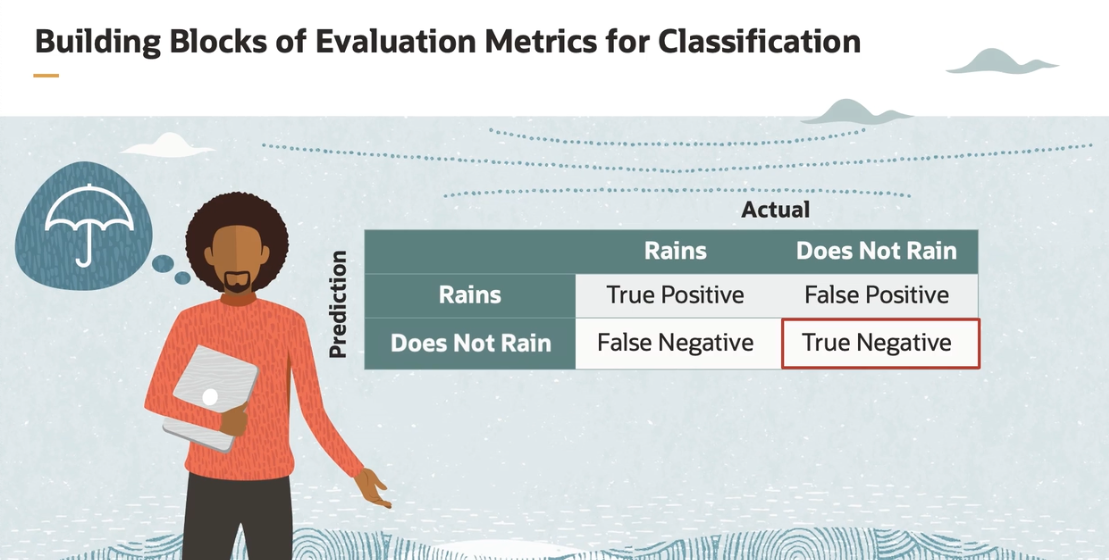 Building Blocks of Evaluation Metrics for Classification

Actual

Prediction

|  | Rains | Does Not Rain |
|---|---|---|
| Rains | True Positive | False Positive |
| Does Not Rain | False Negative | True Negative |